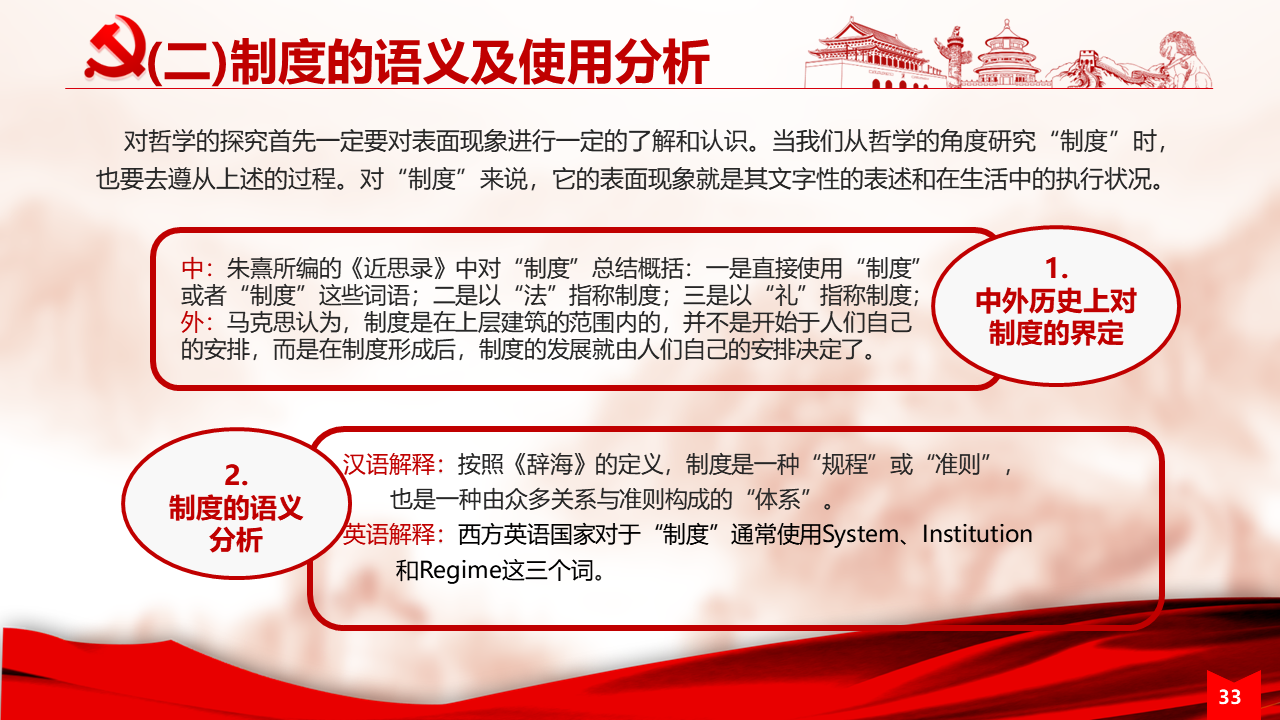 (二)制度的语义及使用分析

对哲学的探究首先一定要对表面现象进行一定的了解和认识。当我们从哲学的角度研究“制度”时，也要去遵从上述的过程。对“制度”来说，它的表面现象就是其文字性的表述和在生活中的执行状况。

中：朱熹所编的《近思录》中对“制度”总结概括：一是直接使用“制度”或者“制度”这些词语；二是以“法”指称制度；三是以“礼”指称制度；
外：马克思认为，制度是在上层建筑的范围内的，并不是开始于人们自己的安排，而是在制度形成后，制度的发展就由人们自己的安排决定了。

1.
中外历史上对制度的界定

2.
制度的语义分析

汉语解释：按照《辞海》的定义，制度是一种“规程”或“准则”，也是一种由众多关系与准则构成的“体系”。
英语解释：西方英语国家对于“制度”通常使用System、Institution和Regime这三个词。

33